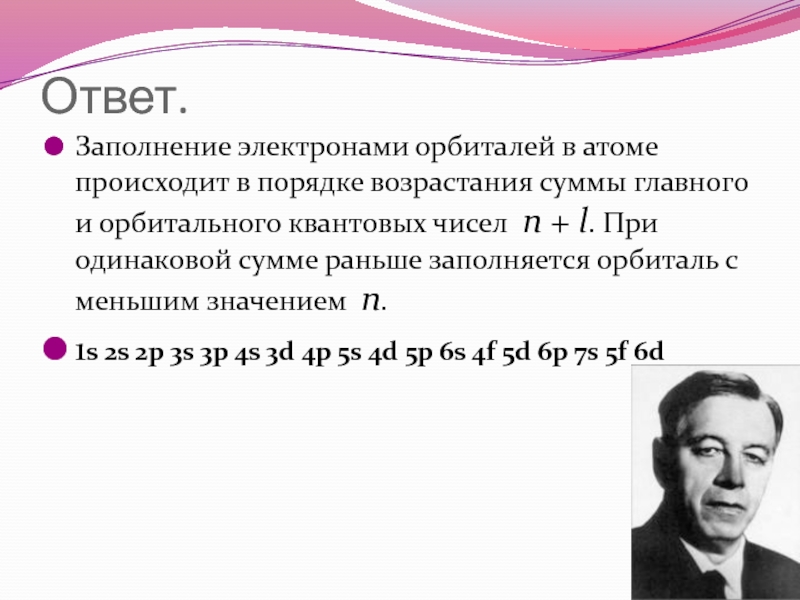 Ответ.

Заполнение электронами орбиталей в атоме происходит в порядке возрастания суммы главного и орбитального квантовых чисел $n + l$. При одинаковой сумме раньше заполняется орбиталь с меньшим значением $n$.

1s 2s 2p 3s 3p 4s 3d 4p 5s 4d 5p 6s 4f 5d 6p 7s 5f 6d